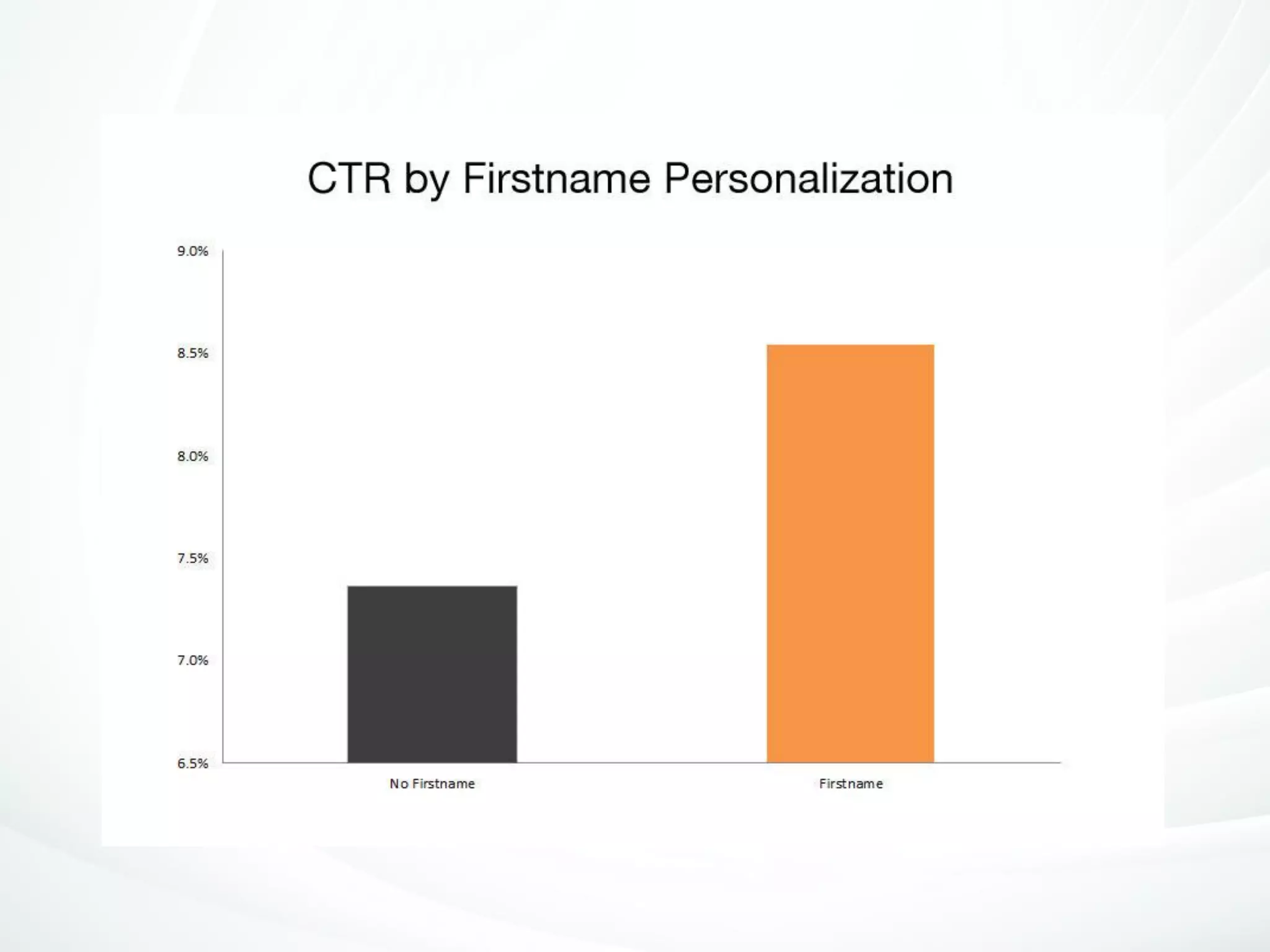 CTR by Firstname Personalization

9.0%
8.5%
8.0%
7.5%
7.0%
6.5%

No Firstname
Firstname